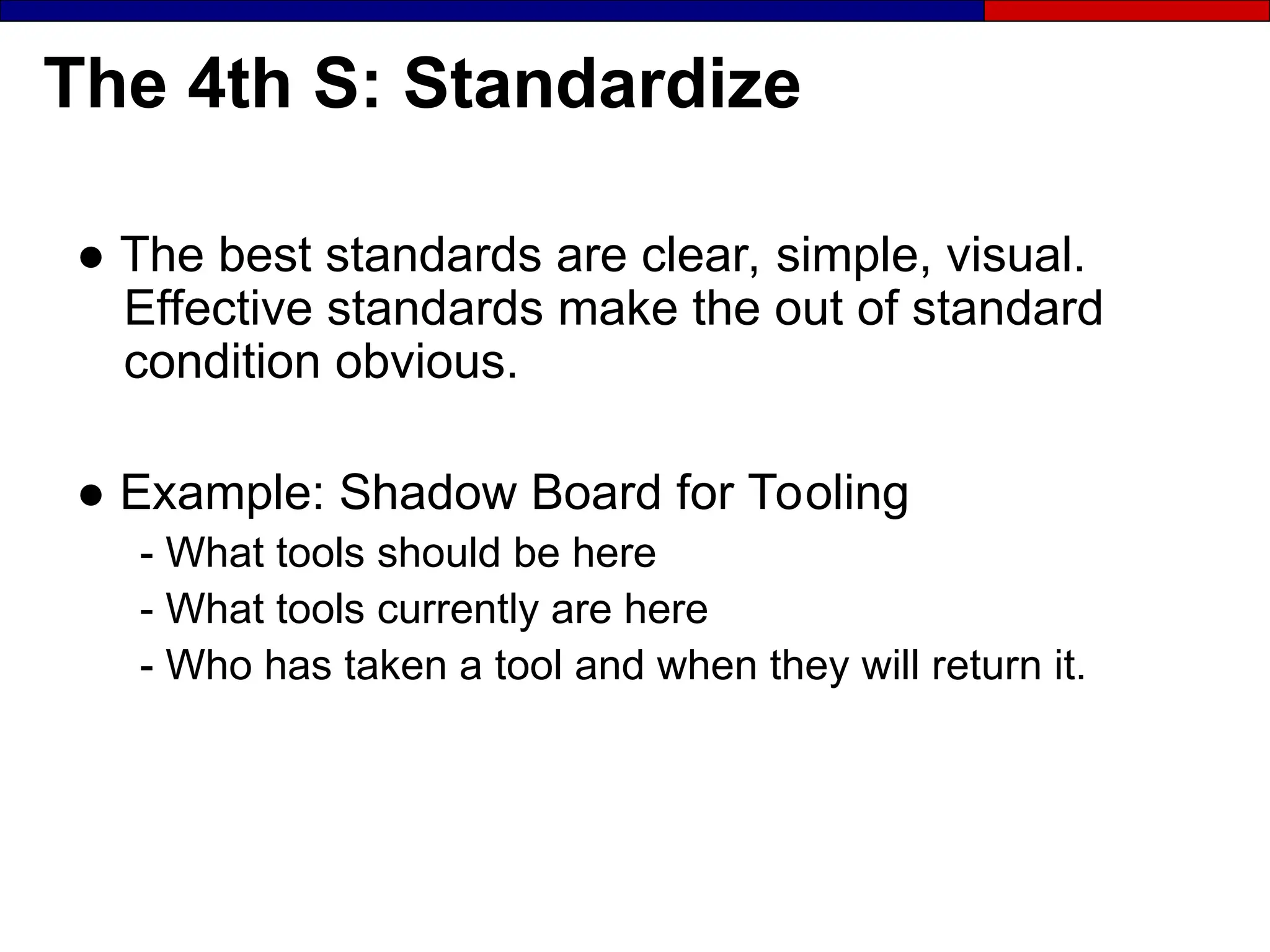 The 4th S: Standardize

● The best standards are clear, simple, visual. Effective standards make the out of standard condition obvious.

● Example: Shadow Board for Tooling
- What tools should be here
- What tools currently are here
- Who has taken a tool and when they will return it.